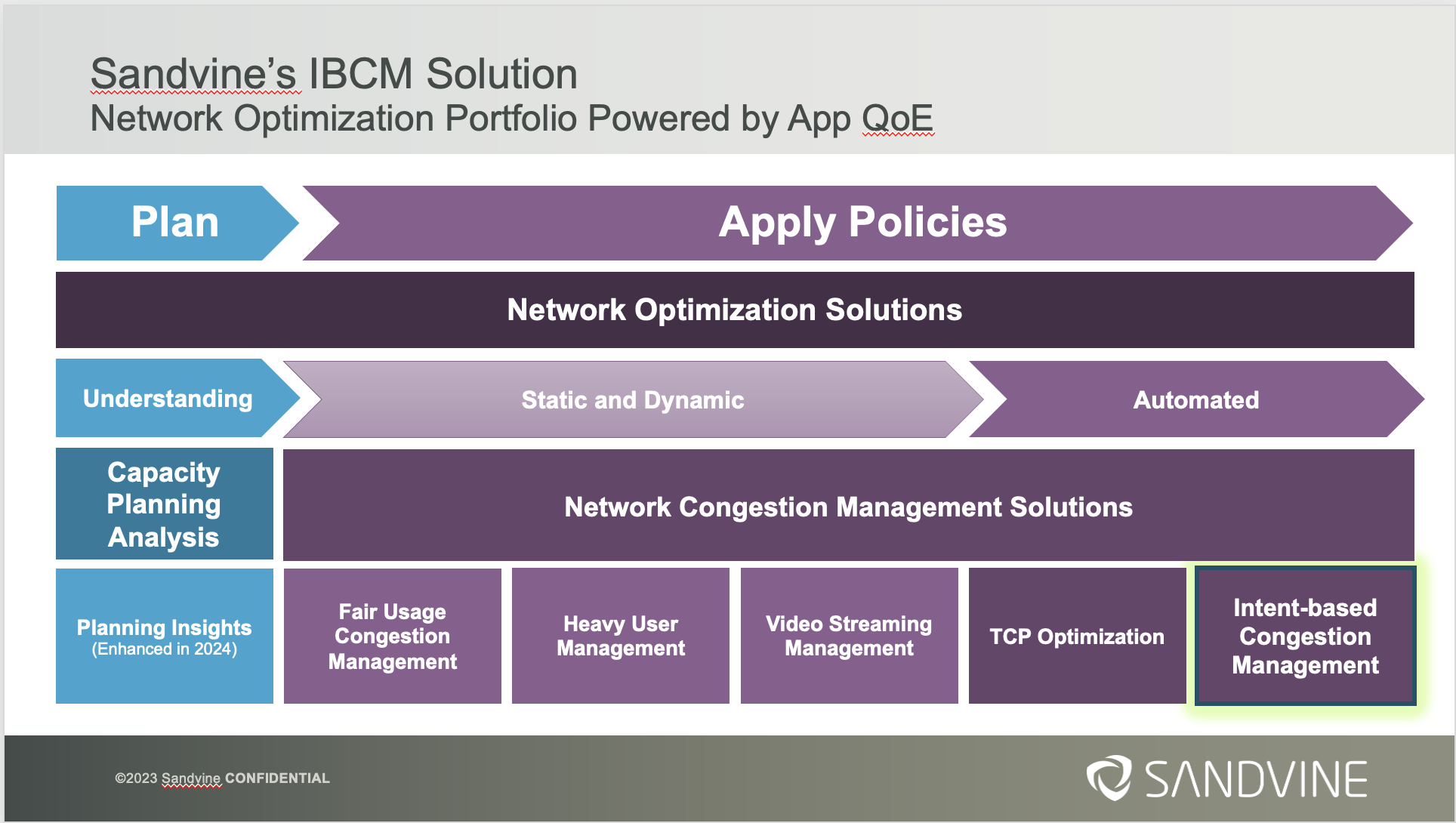 Sandvine's IBCM Solution
Network Optimization Portfolio Powered by App QoE

Plan

Apply Policies

Network Optimization Solutions

Understanding

Static and Dynamic

Automated

Capacity Planning Analysis

Network Congestion Management Solutions

Planning Insights
(Enhanced in 2024)

Fair Usage Congestion Management

Heavy User Management

Video Streaming Management

TCP Optimization

Intent-based Congestion Management

©2023 Sandvine CONFIDENTIAL

SANDVINE